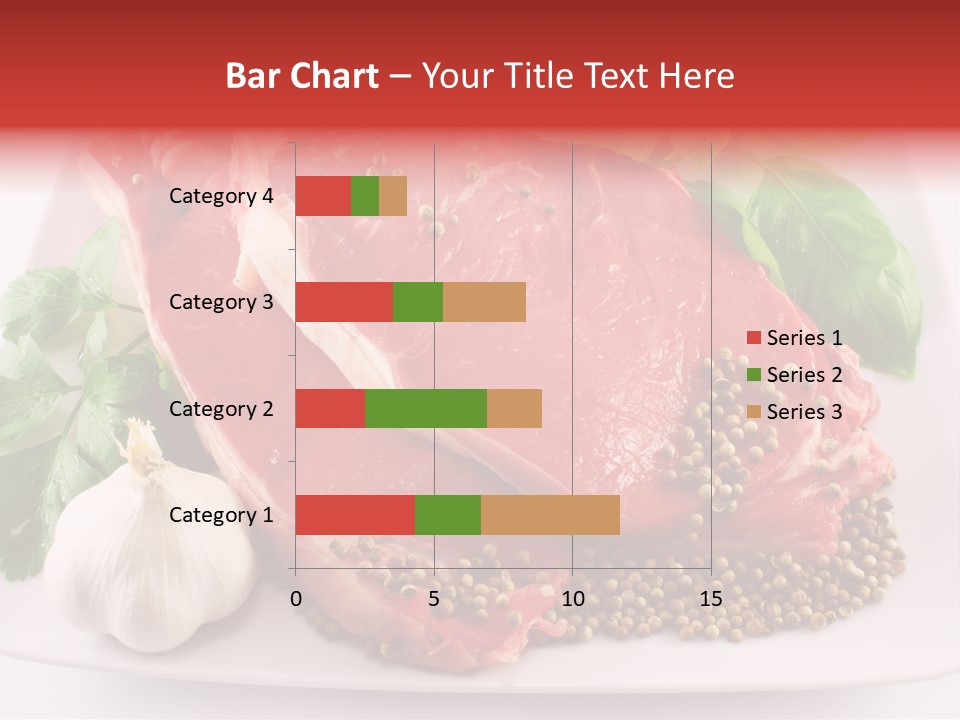 Bar Chart – Your Title Text Here

Category 4
Category 3
Category 2
Category 1

0
5
10
15

Series 1
Series 2
Series 3